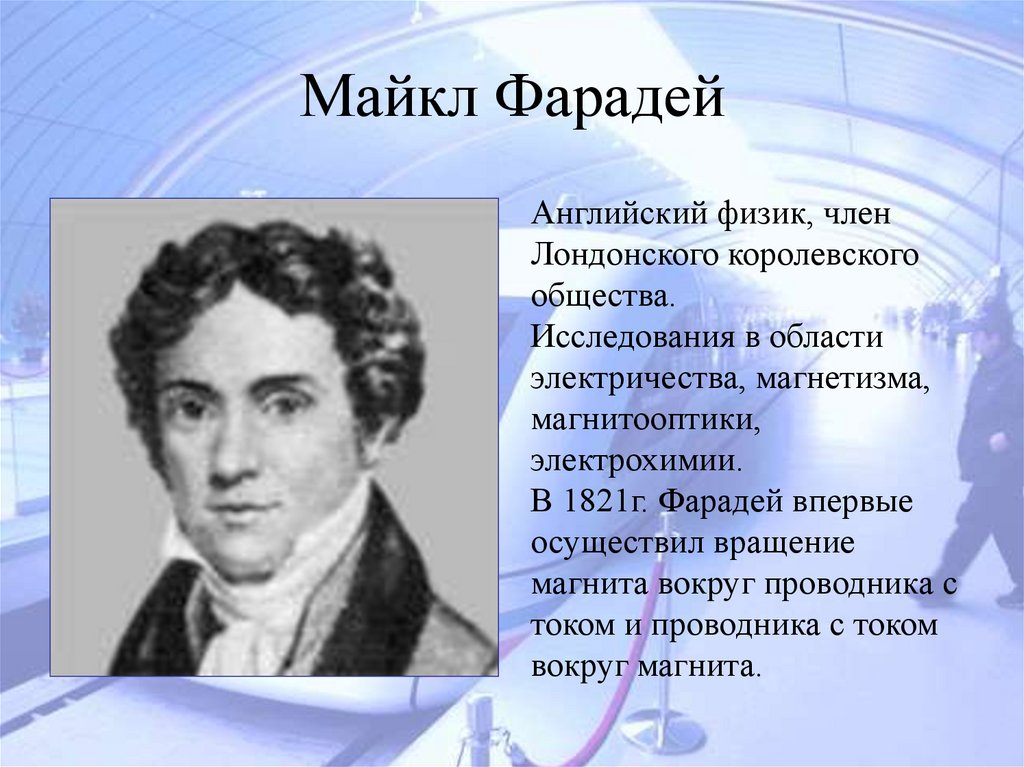 Майкл Фарадей

Английский физик, член Лондонского королевского общества.
Исследования в области электричества, магнетизма, магнитооптики, электрохимии.
В 1821г. Фарадей впервые осуществил вращение магнита вокруг проводника с током и проводника с током вокруг магнита.